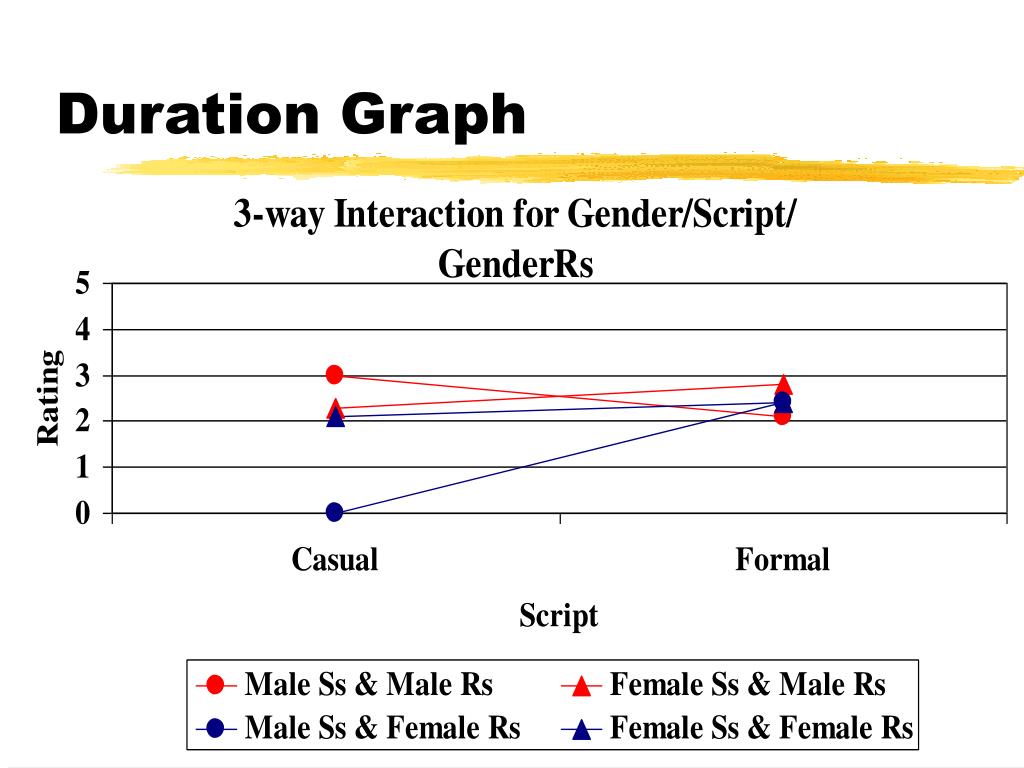 Duration Graph

3-way Interaction for Gender/Script/ GenderRs

5
4
3
2
1
0

Rating

Casual
Formal

Script

Male Ss & Male Rs
Female Ss & Male Rs
Male Ss & Female Rs
Female Ss & Female Rs